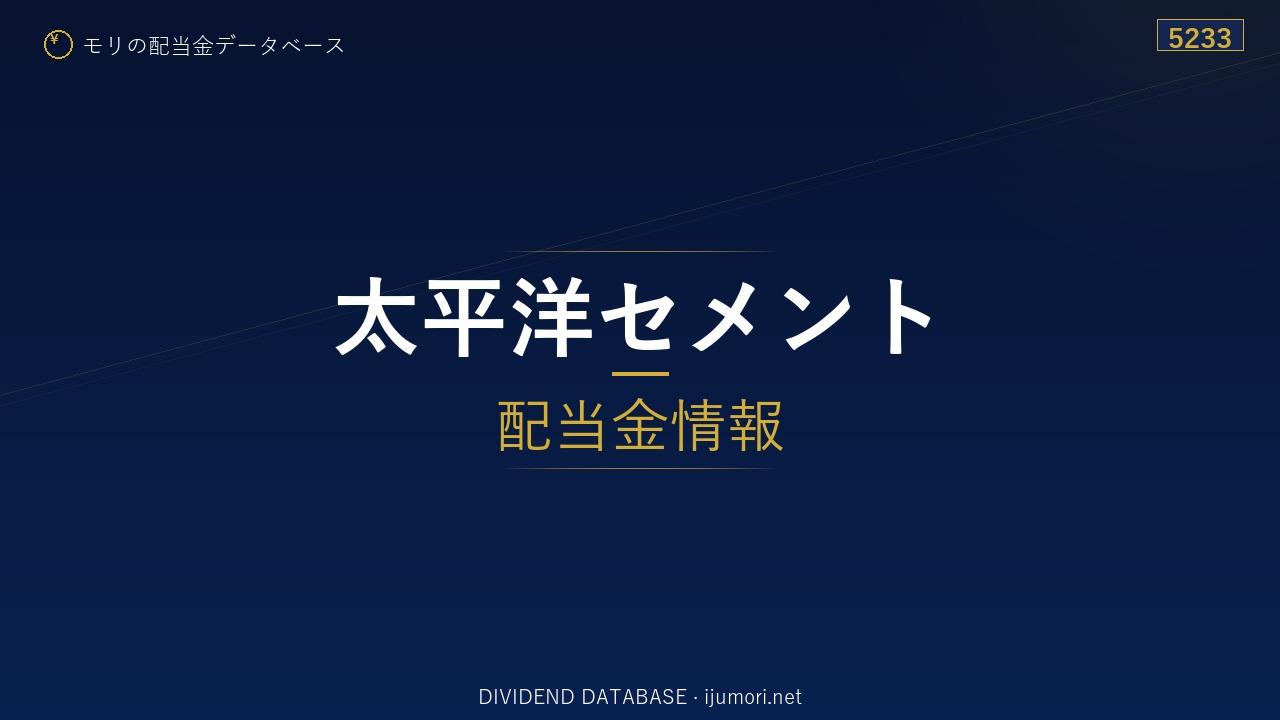 ¥ モリの配当金データベース

5233

太平洋セメント

配当金情報

DIVIDEND DATABASE · ijumori.net